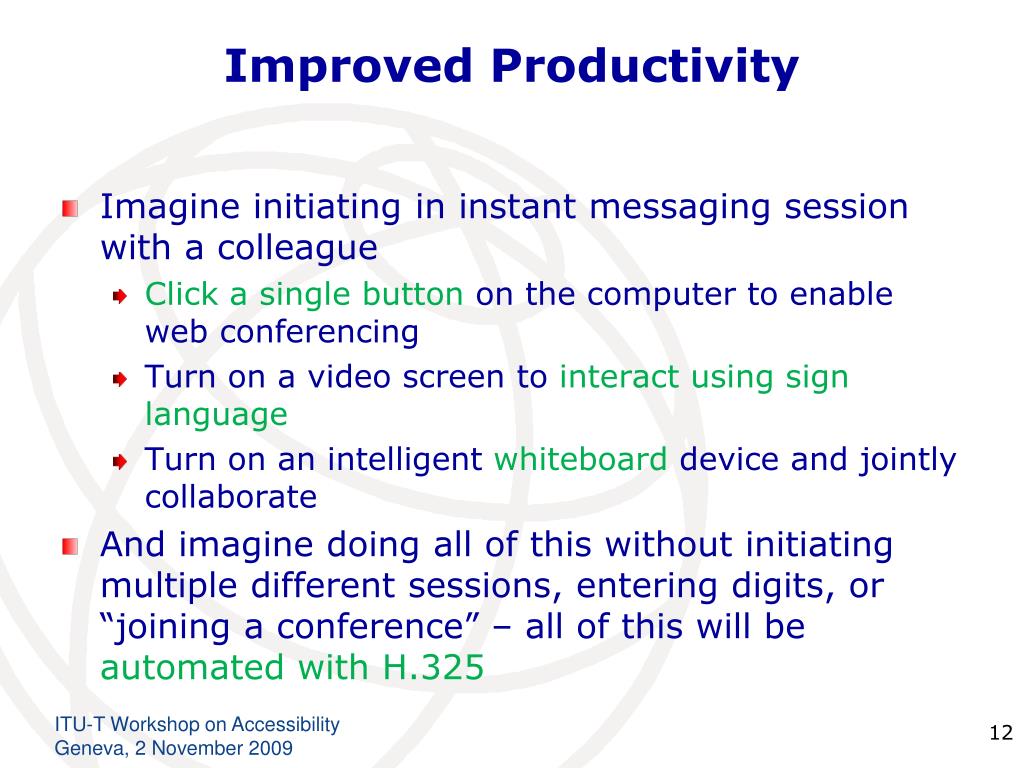 Improved Productivity

Imagine initiating in instant messaging session with a colleague

Click a single button on the computer to enable web conferencing

Turn on a video screen to interact using sign language

Turn on an intelligent whiteboard device and jointly collaborate

And imagine doing all of this without initiating multiple different sessions, entering digits, or “joining a conference” – all of this will be automated with H.325

ITU-T Workshop on Accessibility
Geneva, 2 November 2009

12